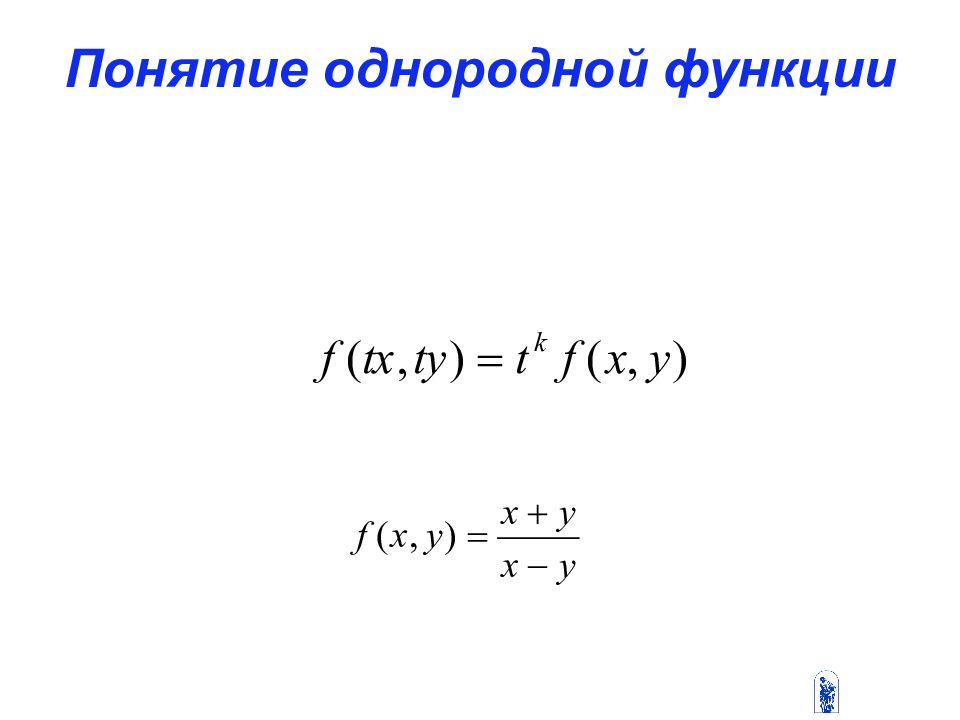 Понятие однородной функции

$f(tx, ty) = t^k f(x, y)$

$f(x, y) = \frac{x + y}{x - y}$